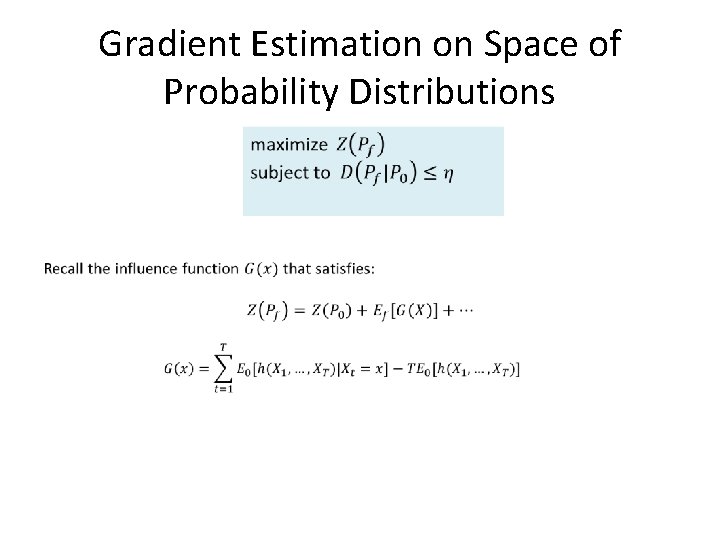 Gradient Estimation on Space of Probability Distributions

maximize $Z(P_f)$
subject to $D(P_f|P_0) \leq \eta$

Recall the influence function $G(x)$ that satisfies:

$Z(P_f) = Z(P_0) + E_f[G(X)] + \cdots$

$G(x) = \sum_{t=1}^{T} E_0[h(X_1, \ldots, X_T)|X_t = x] - TE_0[h(X_1, \ldots, X_T)]$